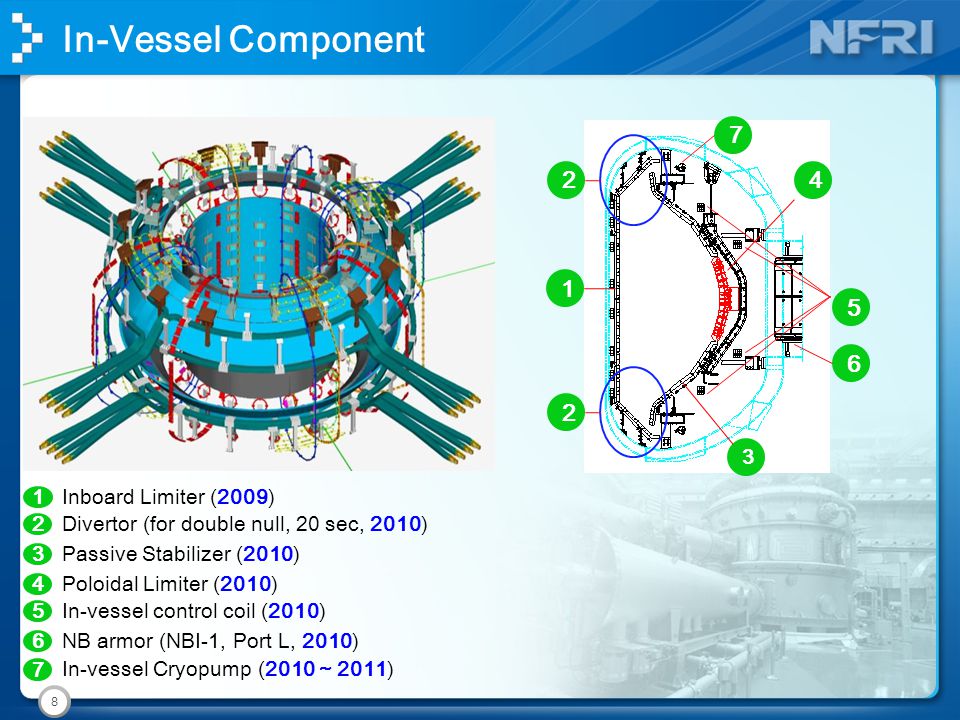 In-Vessel Component

NFRI

7
2
4
1
5
6
2
3

1 Inboard Limiter (2009)
2 Divertor (for double null, 20 sec, 2010)
3 Passive Stabilizer (2010)
4 Poloidal Limiter (2010)
5 In-vessel control coil (2010)
6 NB armor (NBI-1, Port L, 2010)
7 In-vessel Cryopump (2010 ~ 2011)

8